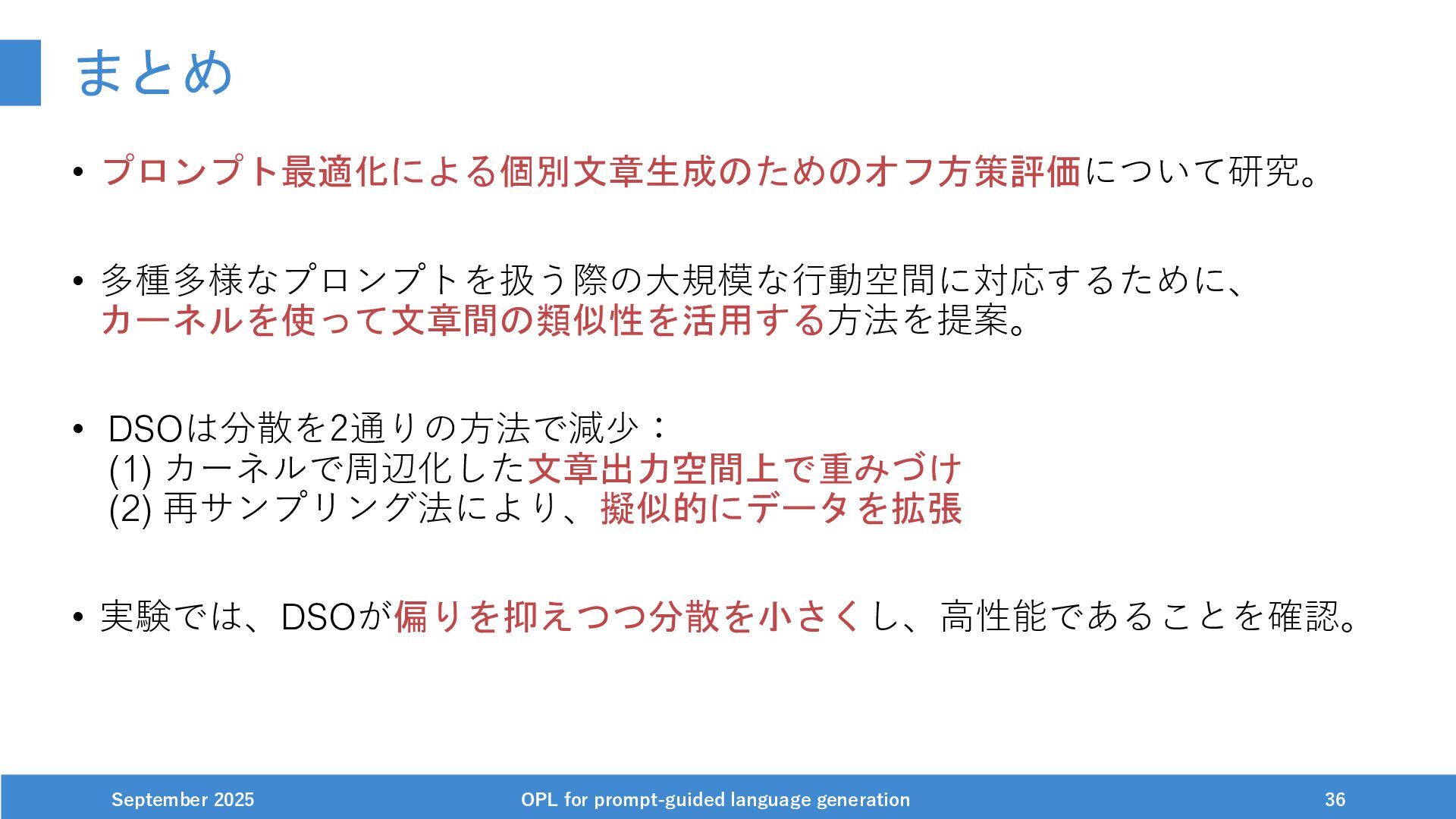 まとめ

• プロンプト最適化による個別文章生成のためのオフ方策評価について研究。

• 多種多様なプロンプトを扱う際の大規模な行動空間に対応するために、カーネルを使って文章間の類似性を活用する方法を提案。

• DSOは分散を2通りの方法で減少：
(1) カーネルで周辺化した文章出力空間上で重みづけ
(2) 再サンプリング法により、擬似的にデータを拡張

• 実験では、DSOが偏りを抑えつつ分散を小さくし、高性能であることを確認。

September 2025 OPL for prompt-guided language generation 36